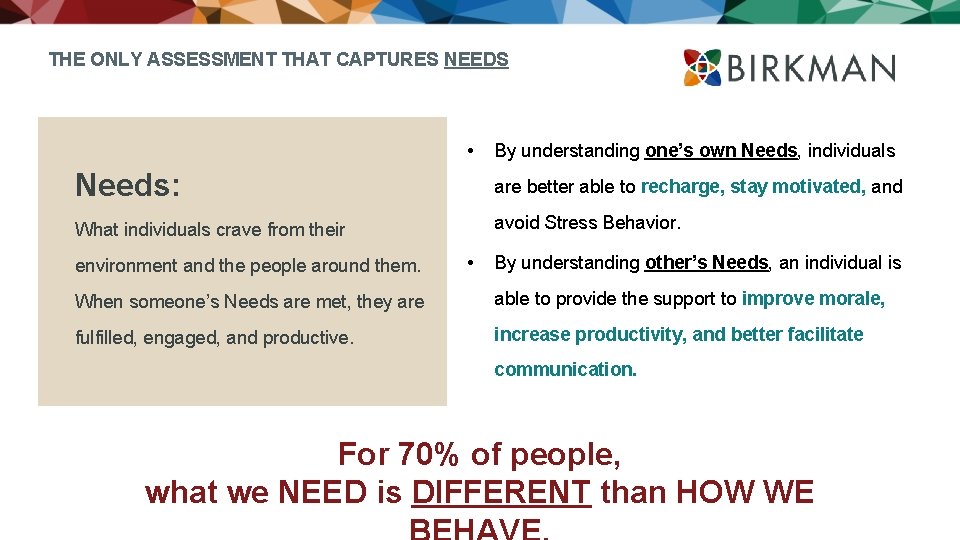 THE ONLY ASSESSMENT THAT CAPTURES NEEDS

BIRKMAN

Needs:

What individuals crave from their environment and the people around them. When someone's Needs are met, they are fulfilled, engaged, and productive.

• By understanding one's own Needs, individuals are better able to recharge, stay motivated, and avoid Stress Behavior.

• By understanding other's Needs, an individual is able to provide the support to improve morale, increase productivity, and better facilitate communication.

For 70% of people, what we NEED is DIFFERENT than HOW WE BEHAVE.